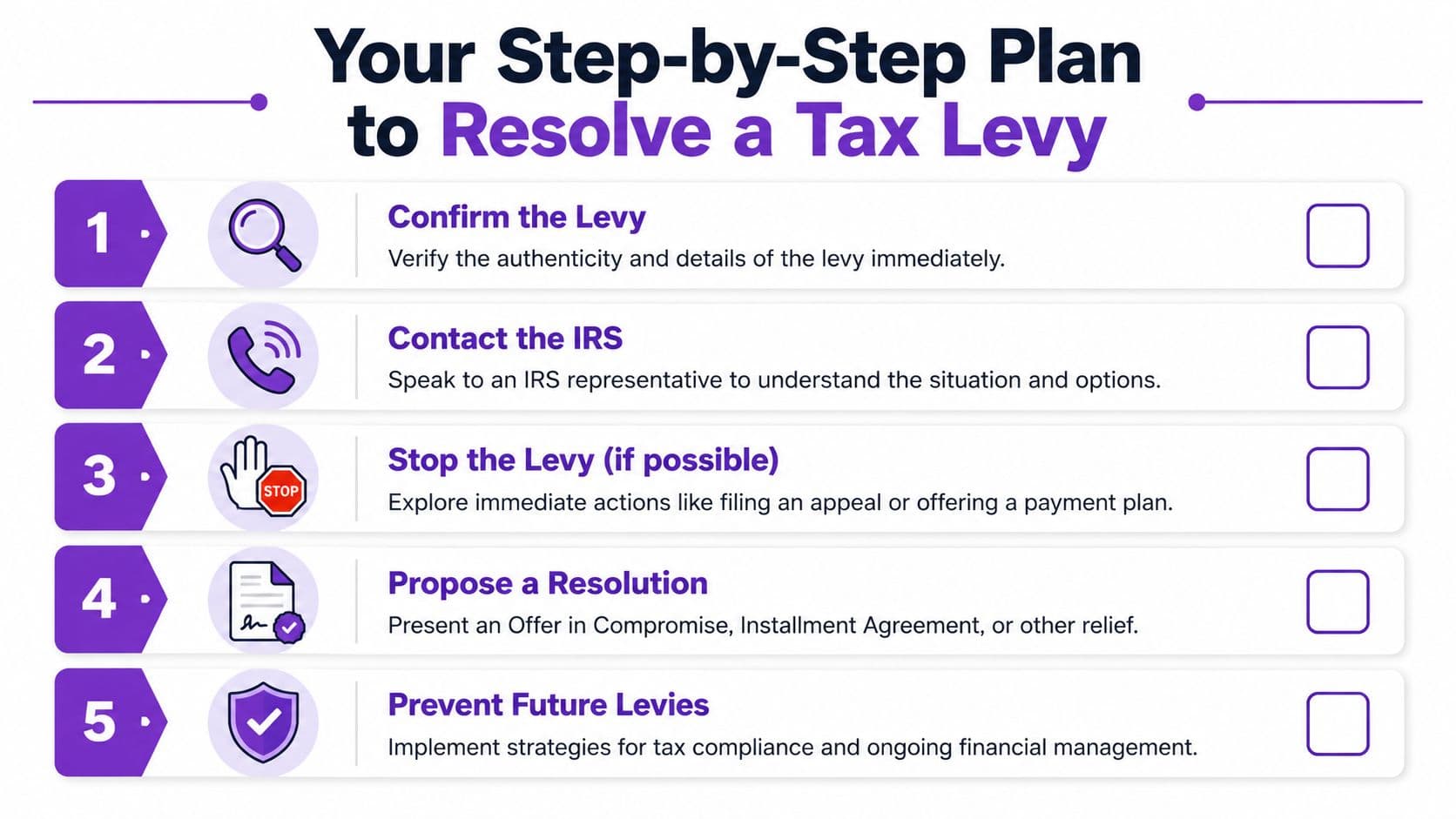 Your Step-by-Step Plan to Resolve a Tax Levy

1 Confirm the Levy
Verify the authenticity and details of the levy immediately.

2 Contact the IRS
Speak to an IRS representative to understand the situation and options.

3 STOP Stop the Levy (if possible)
Explore immediate actions like filing an appeal or offering a payment plan.

4 Propose a Resolution
Present an Offer in Compromise, Installment Agreement, or other relief.

5 Prevent Future Levies
Implement strategies for tax compliance and ongoing financial management.